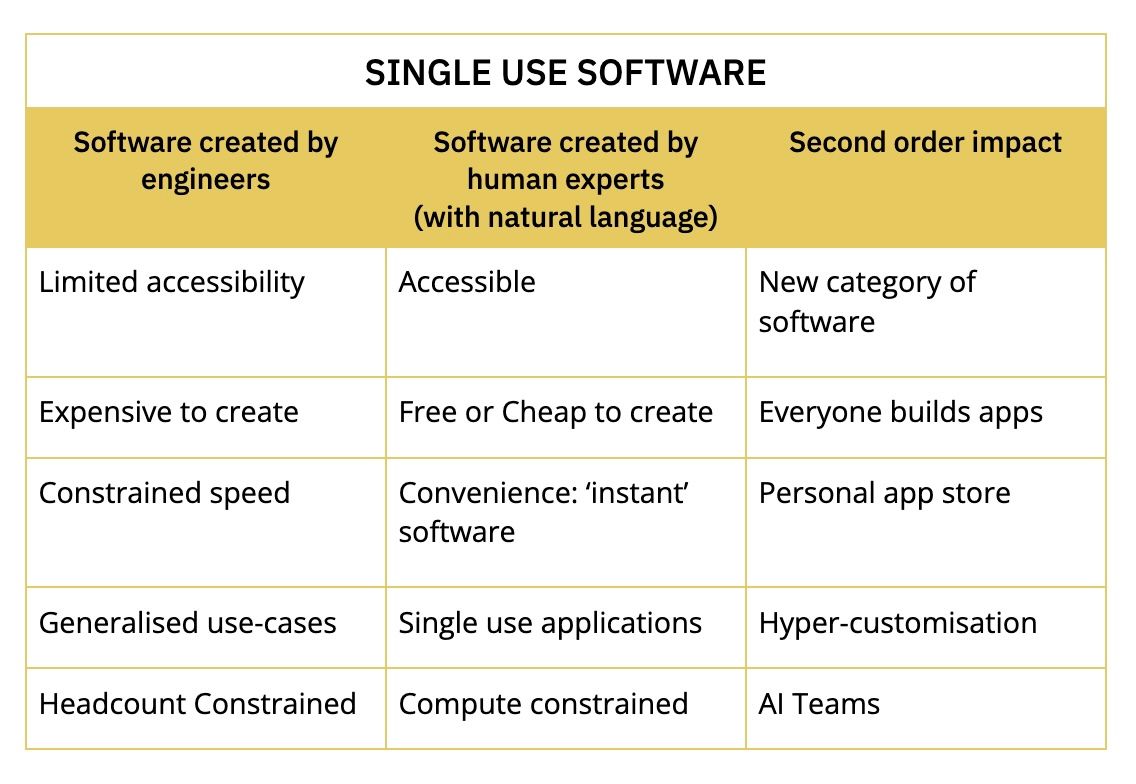 SINGLE USE SOFTWARE

| Software created by engineers | Software created by human experts (with natural language) | Second order impact |
|---|---|---|
| Limited accessibility | Accessible | New category of software |
| Expensive to create | Free or Cheap to create | Everyone builds apps |
| Constrained speed | Convenience: ‘instant’ software | Personal app store |
| Generalised use-cases | Single use applications | Hyper-customisation |
| Headcount Constrained | Compute constrained | AI Teams |